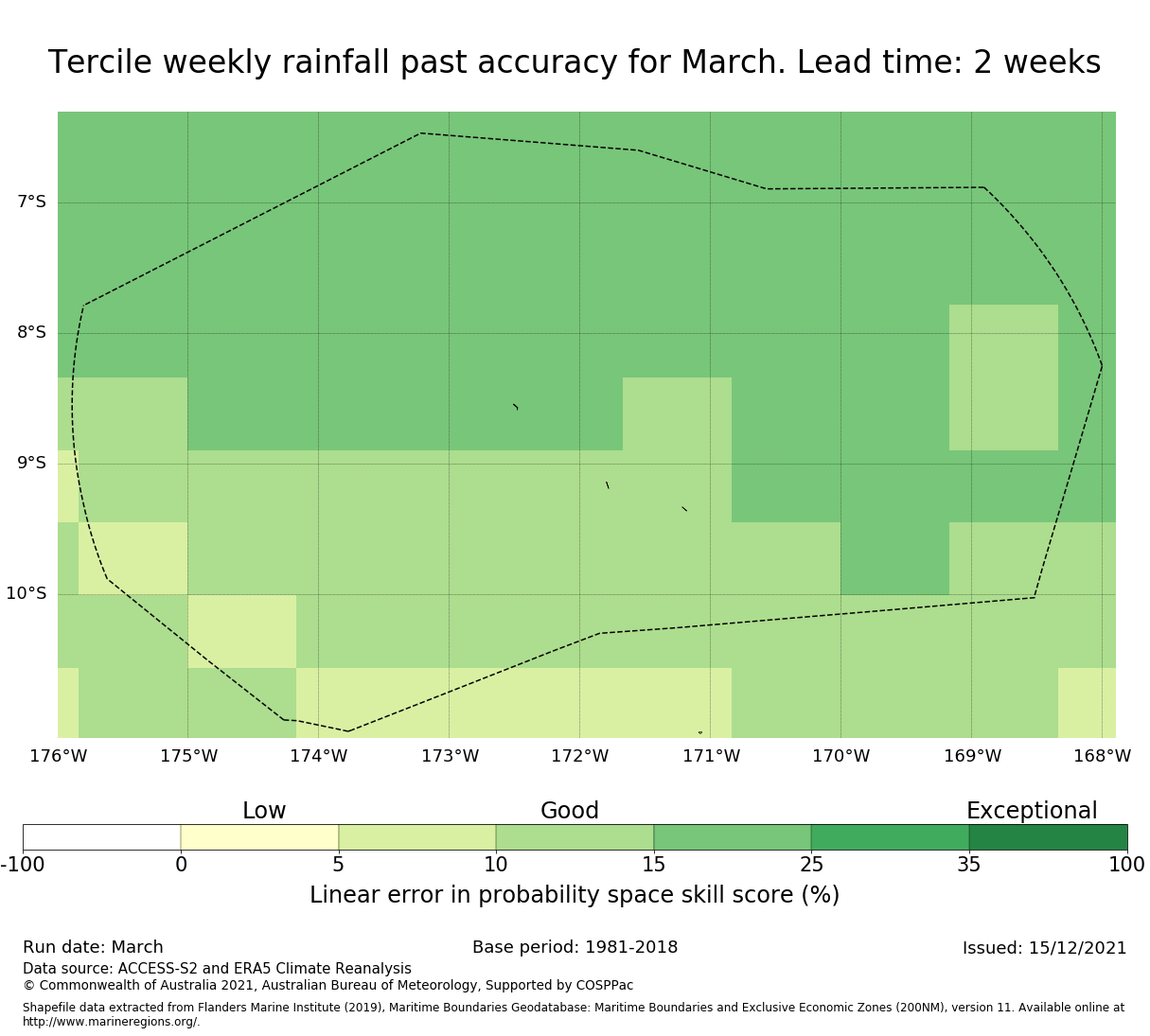 Tercile weekly rainfall past accuracy for March. Lead time: 2 weeks

7°S
8°S
9°S
10°S

176°W 175°W 174°W 173°W 172°W 171°W 170°W 169°W 168°W

Low
Good
Exceptional

-100 0 5 10 15 25 35 100

Linear error in probability space skill score (%)

Run date: March

Base period: 1981-2018

Issued: 15/12/2021

Data source: ACCESS-S2 and ERA5 Climate Reanalysis
© Commonwealth of Australia 2021, Australian Bureau of Meteorology, Supported by COSPPac

Shapefile data extracted from Flanders Marine Institute (2019), Maritime Boundaries Geodatabase: Maritime Boundaries and Exclusive Economic Zones (200NM), version 11. Available online at http://www.marineregions.org/.